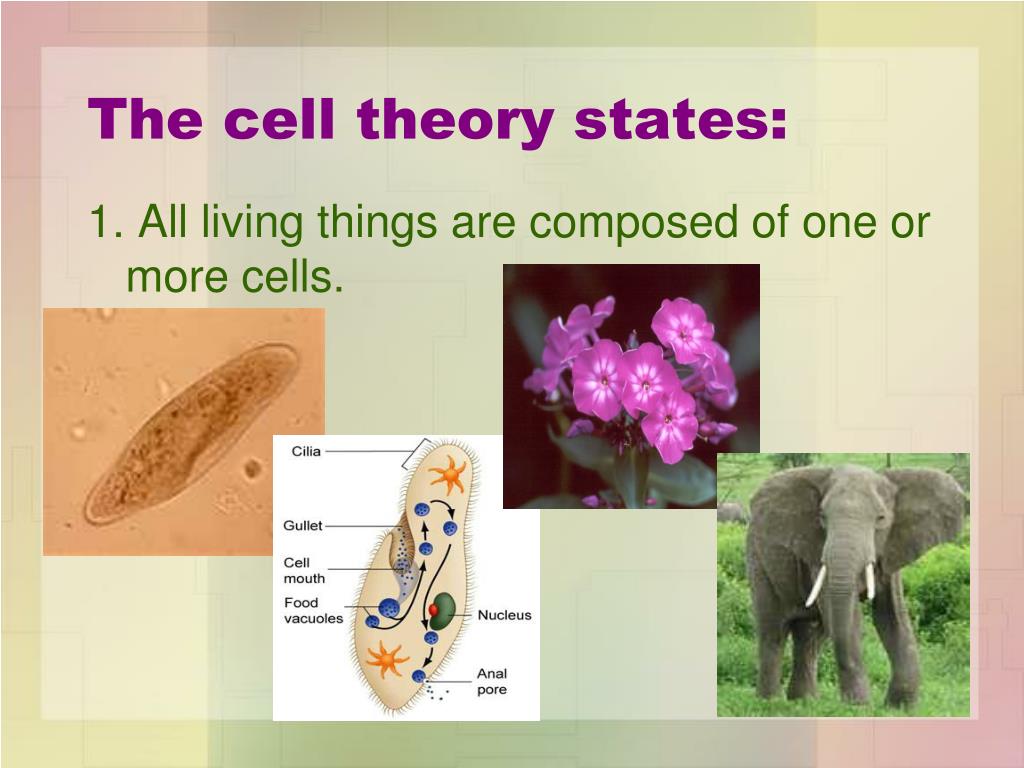 The cell theory states:

1. All living things are composed of one or more cells.

Cilia

Gullet

Cell mouth

Food vacuoles

Nucleus

Anal pore